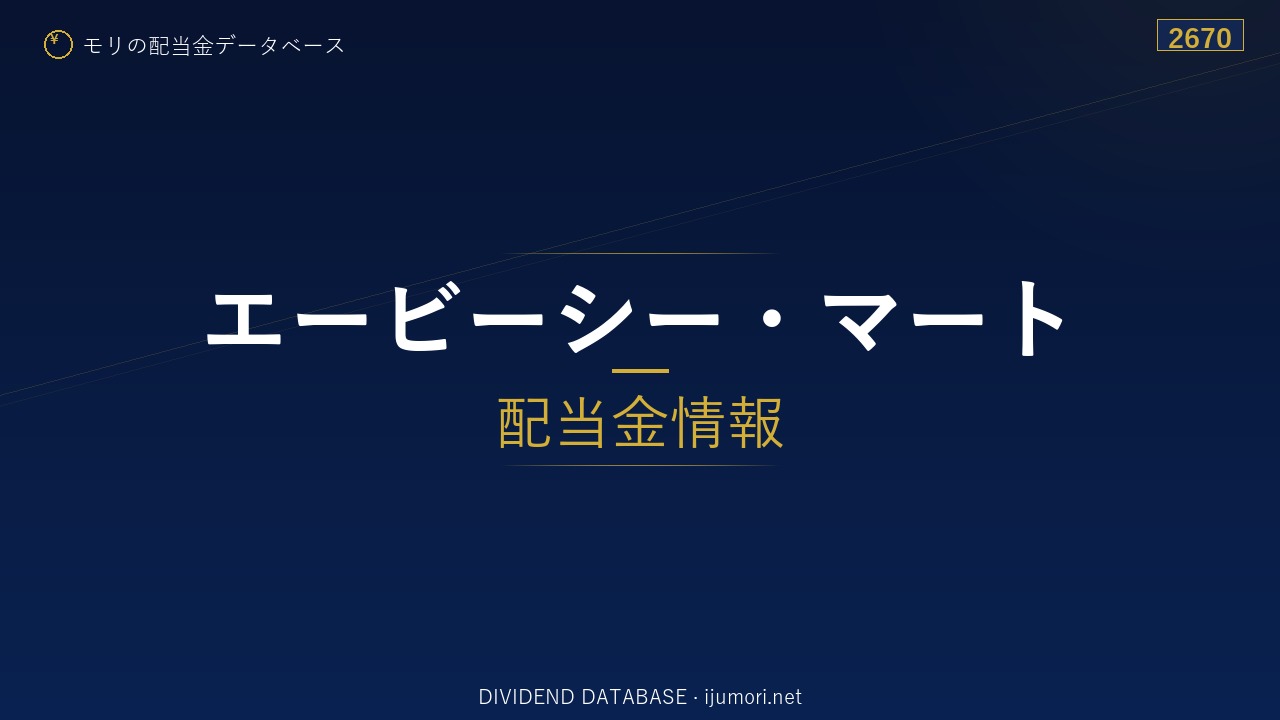 ¥ モリの配当金データベース

2670

エービーシー・マート

配当金情報

DIVIDEND DATABASE · ijumori.net